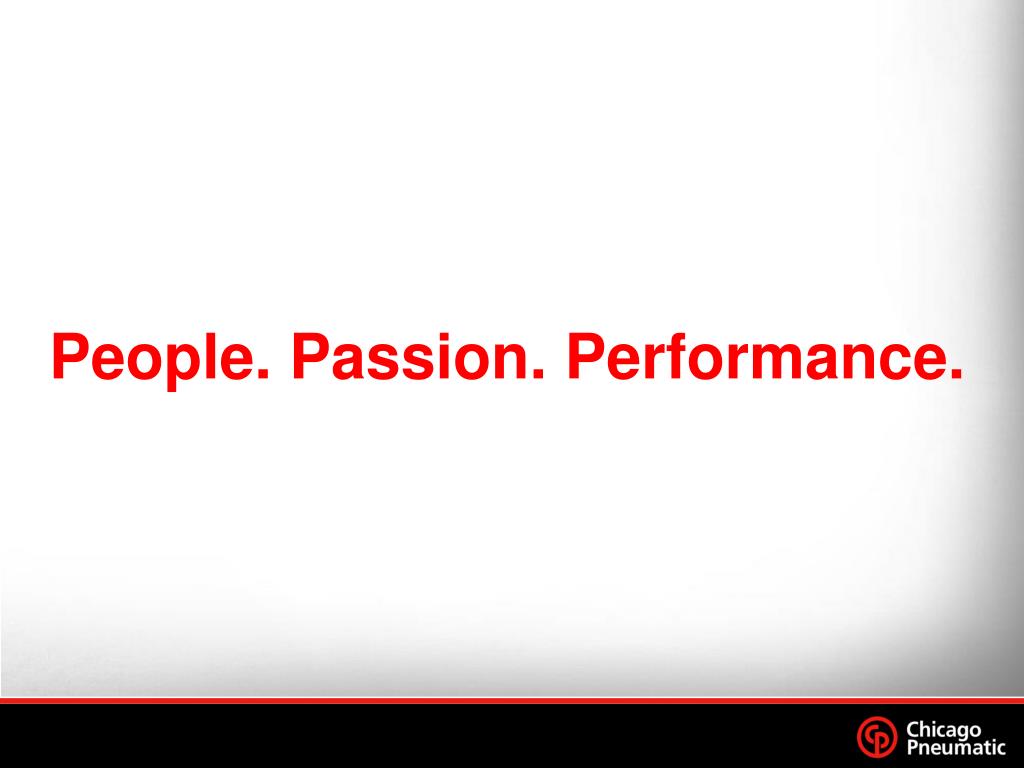 People. Passion. Performance.

Chicago
Pneumatic